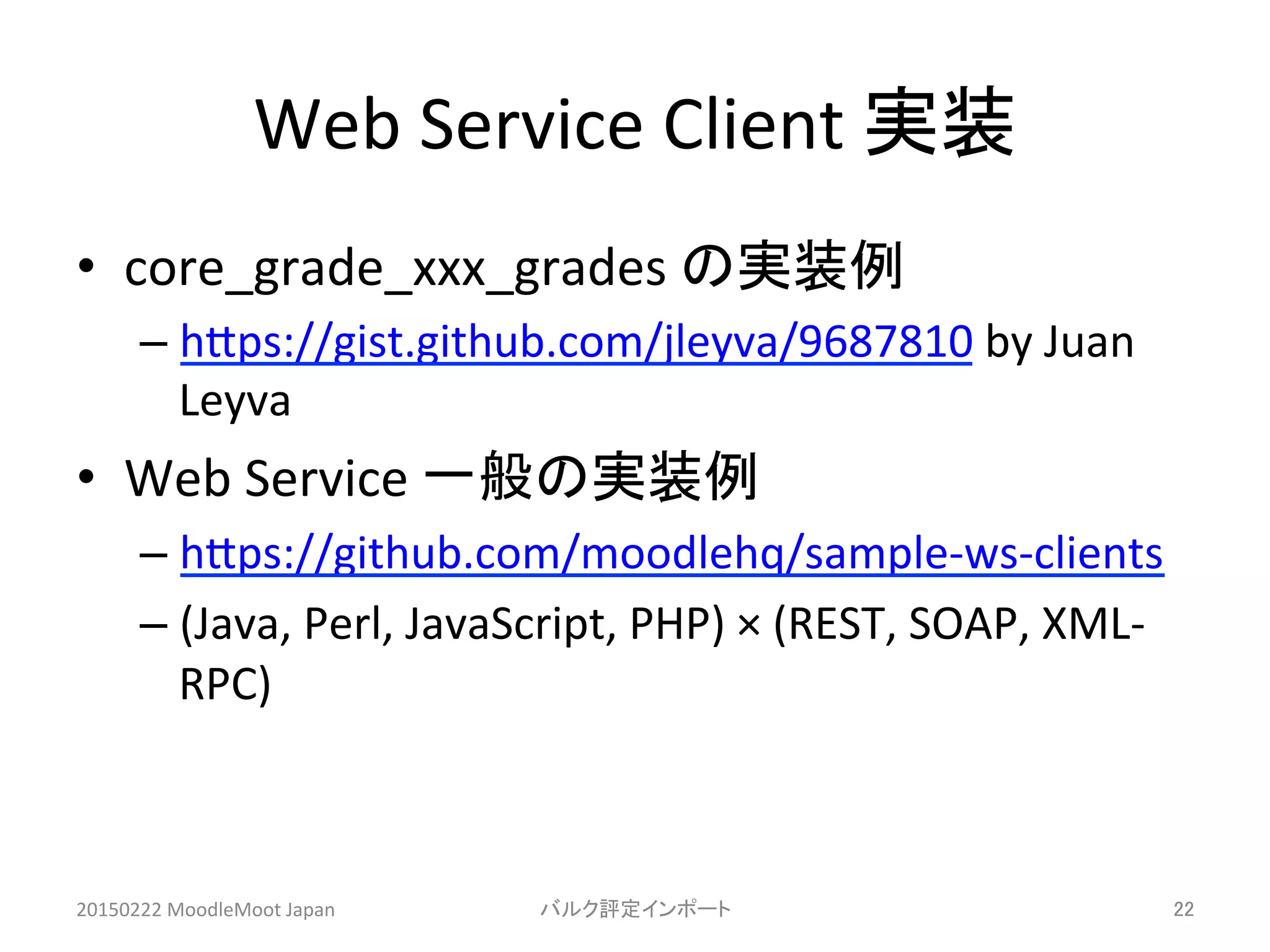 Web Service Client 実装

• core_grade_xxx_grades の実装例
  – https://gist.github.com/jleyva/9687810 by Juan Leyva
• Web Service 一般の実装例
  – https://github.com/moodlehq/sample-ws-clients
  – (Java, Perl, JavaScript, PHP) × (REST, SOAP, XML-RPC)

20150222 MoodleMoot Japan

バルク評定インポート

22